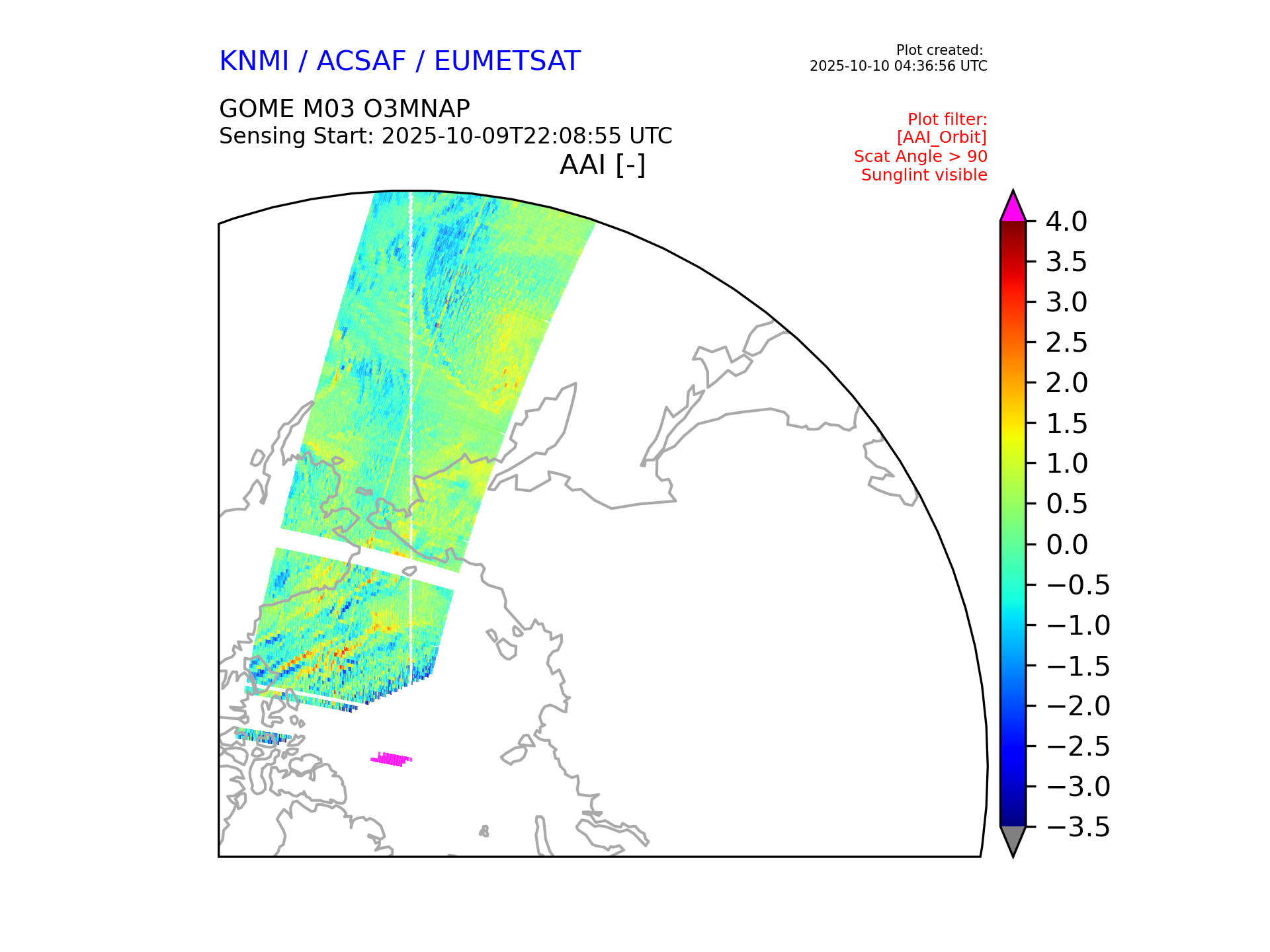 KNMI / ACSAF / EUMETSAT

Plot created:
2025-10-10 04:36:56 UTC

GOME M03 O3MNAP
Sensing Start: 2025-10-09T22:08:55 UTC

Plot filter:
[AAI_Orbit]
Scat Angle > 90
Sunglint visible

AAI [-]

4.0
3.5
3.0
2.5
2.0
1.5
1.0
0.5
0.0
−0.5
−1.0
−1.5
−2.0
−2.5
−3.0
−3.5